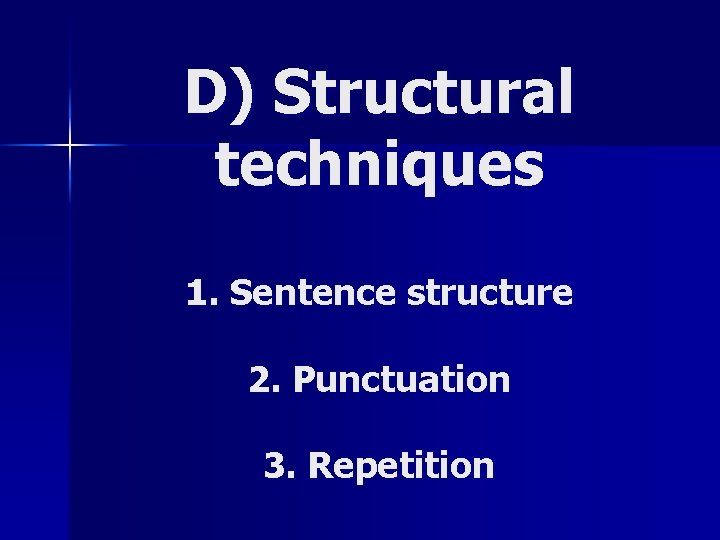 D) Structural techniques

1. Sentence structure

2. Punctuation

3. Repetition